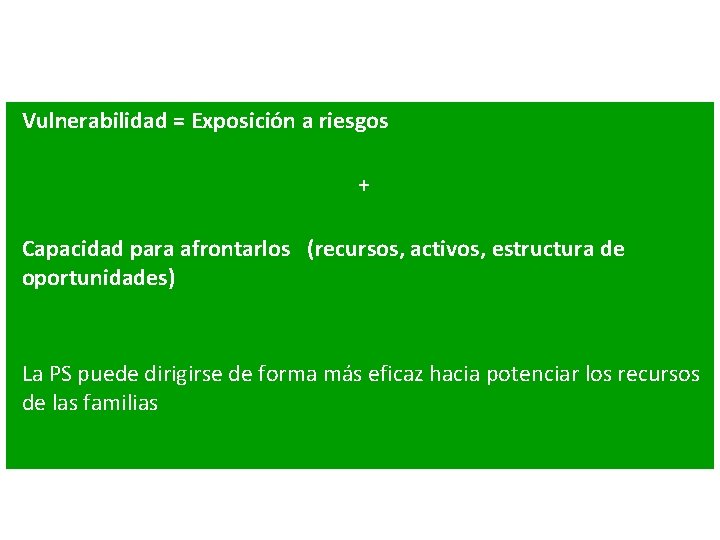 Vulnerabilidad = Exposición a riesgos

+

Capacidad para afrontarlos (recursos, activos, estructura de oportunidades)

La PS puede dirigirse de forma más eficaz hacia potenciar los recursos de las familias